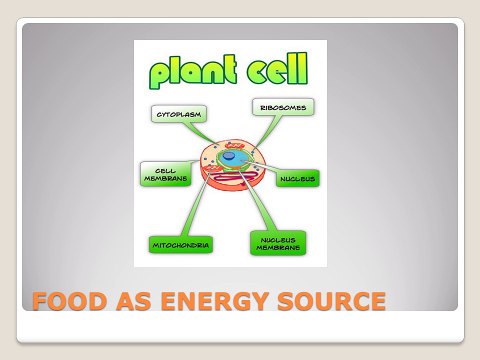 plant cell

CYTOPLASM

RIBOSOMES

CELL MEMBRANS

NUCLEUS

MITOCHONDRIA

NUCLEUS MEMBRANS

FOOD AS ENERGY SOURCE